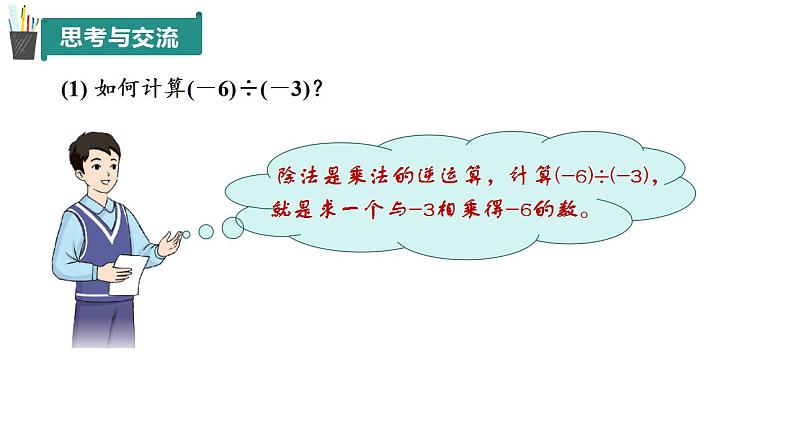 思考与交流

(1) 如何计算$(-6)\div(-3)$？

除法是乘法的逆运算，计算$(-6)\div(-3)$，就是求一个与$-3$相乘得$-6$的数。